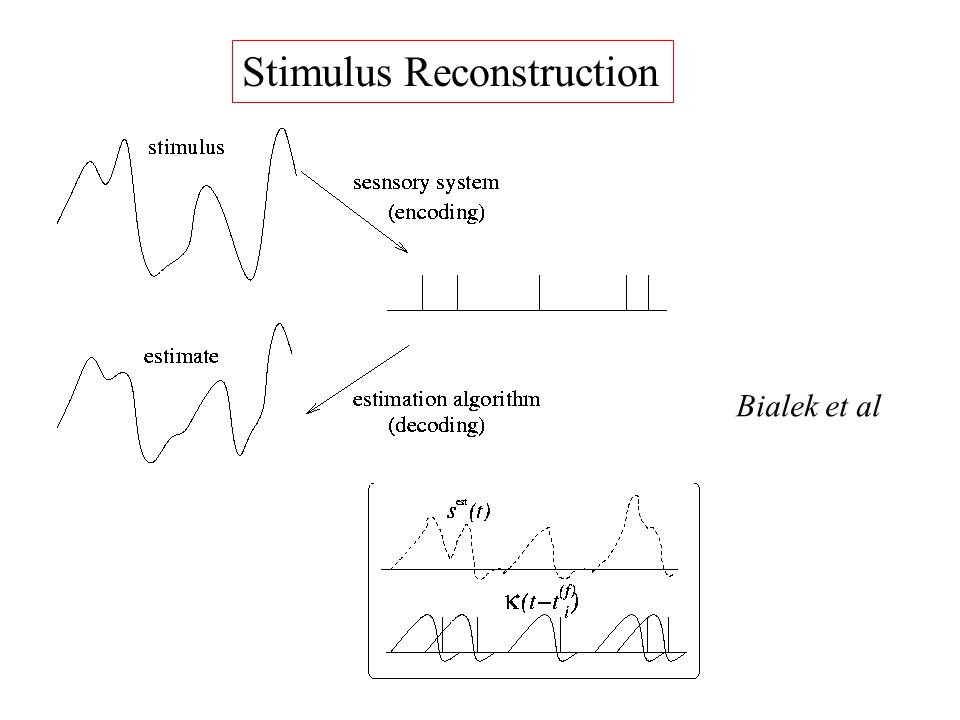 Stimulus Reconstruction

stimulus

sesnsory system
(encoding)

estimate

estimation algorithm
(decoding)

Bialek et al

$s^{est}(t)$

$\kappa(t-t_i^{(f)})$